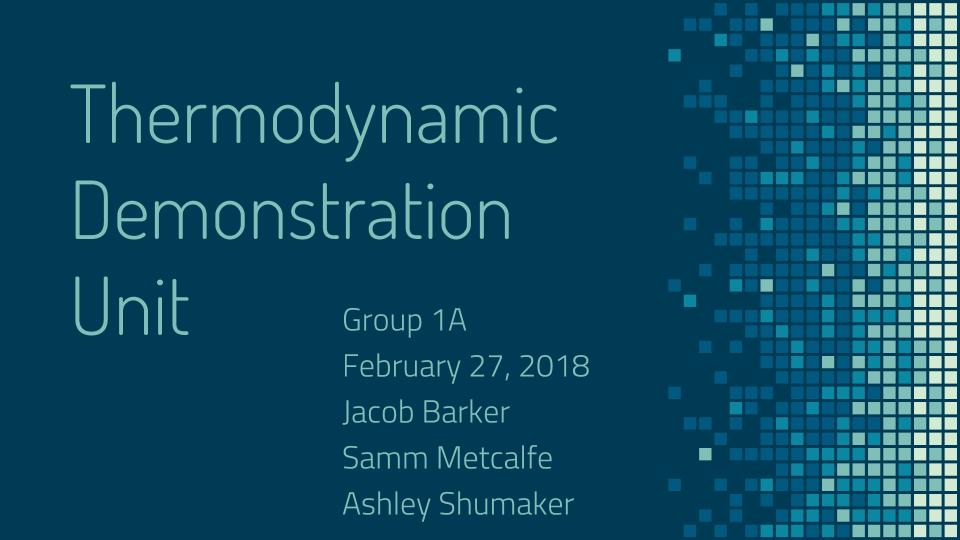 Thermodynamic Demonstration Unit

Group 1A
February 27, 2018
Jacob Barker
Samm Metcalfe
Ashley Shumaker